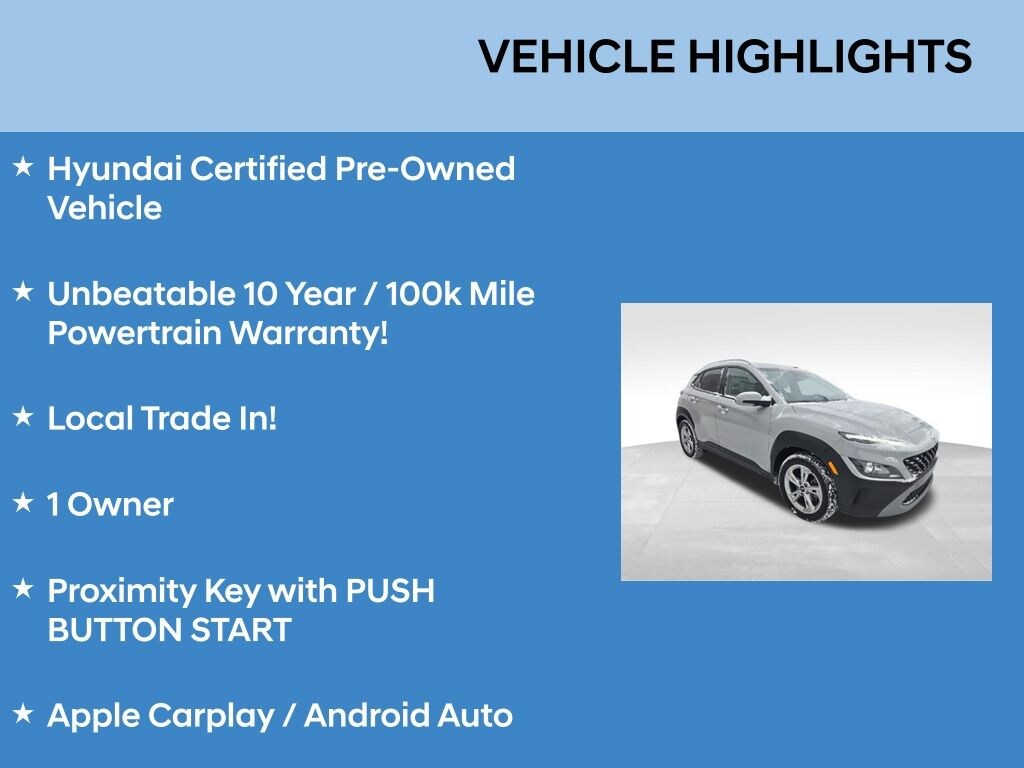 VEHICLE HIGHLIGHTS

★ Hyundai Certified Pre-Owned Vehicle

★ Unbeatable 10 Year / 100k Mile Powertrain Warranty!

★ Local Trade In!

★ 1 Owner

★ Proximity Key with PUSH BUTTON START

★ Apple Carplay / Android Auto